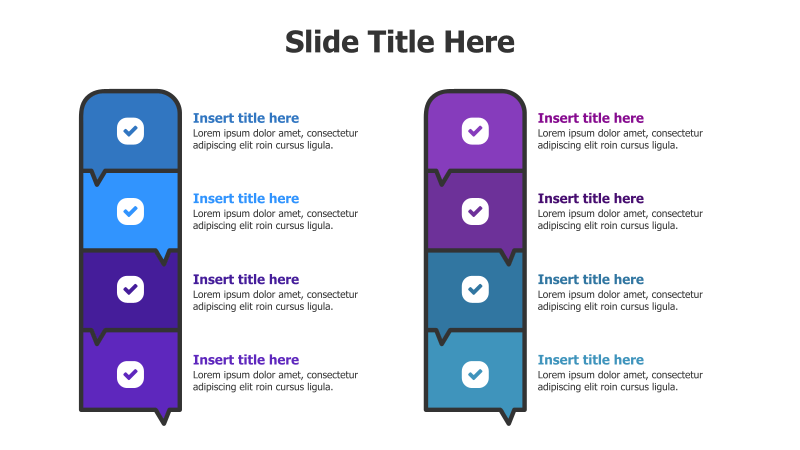 Slide Title Here

Insert title here
Lorem ipsum dolor amet, consectetur adipiscing elit roin cursus ligula.

Insert title here
Lorem ipsum dolor amet, consectetur adipiscing elit roin cursus ligula.

Insert title here
Lorem ipsum dolor amet, consectetur adipiscing elit roin cursus ligula.

Insert title here
Lorem ipsum dolor amet, consectetur adipiscing elit roin cursus ligula.

Insert title here
Lorem ipsum dolor amet, consectetur adipiscing elit roin cursus ligula.

Insert title here
Lorem ipsum dolor amet, consectetur adipiscing elit roin cursus ligula.

Insert title here
Lorem ipsum dolor amet, consectetur adipiscing elit roin cursus ligula.

Insert title here
Lorem ipsum dolor amet, consectetur adipiscing elit roin cursus ligula.